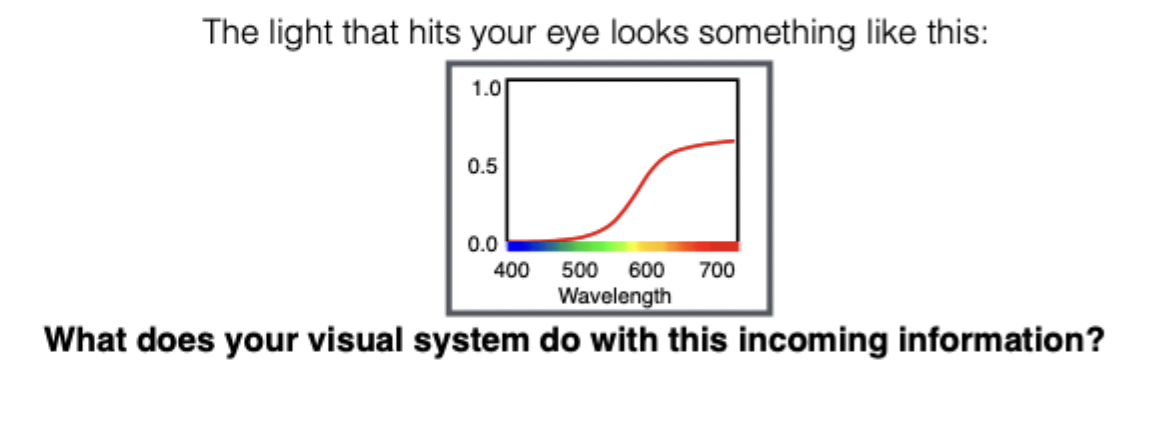 The light that hits your eye looks something like this:

1.0
0.5
0.0
400 500 600 700
Wavelength

What does your visual system do with this incoming information?